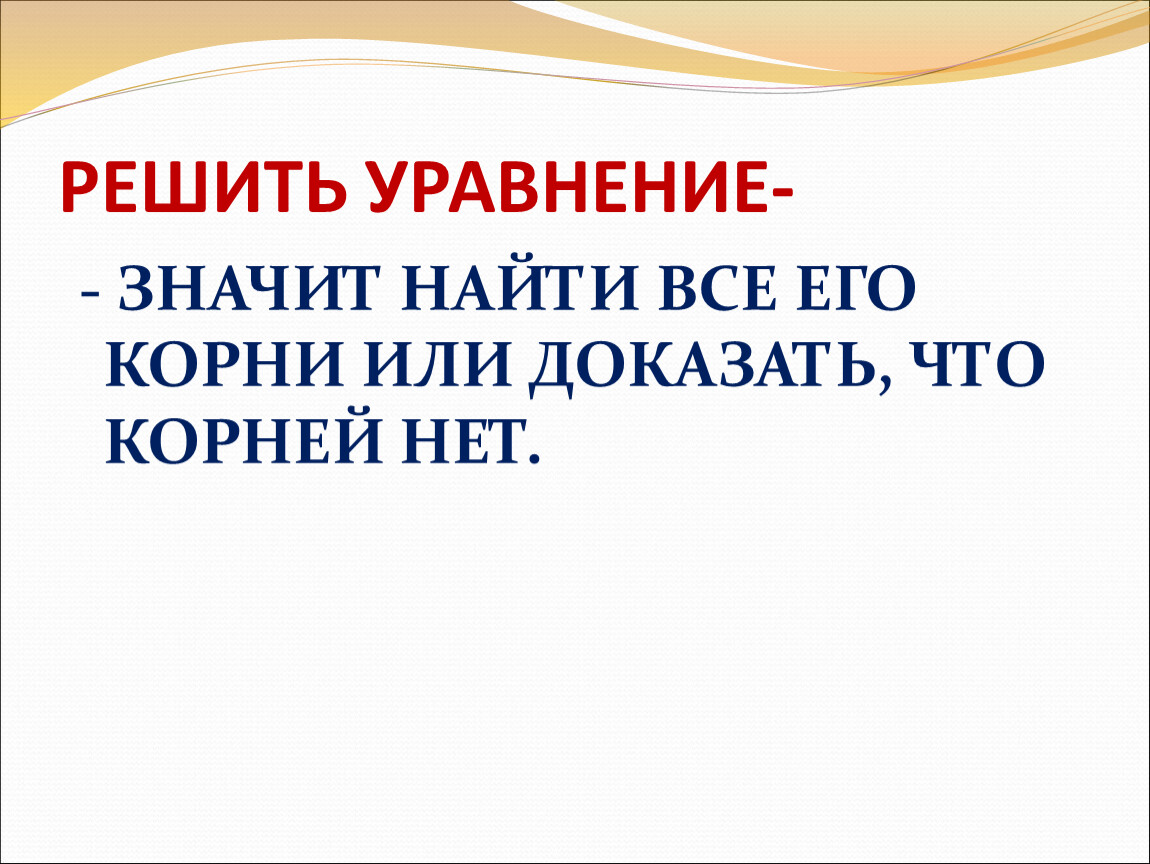 РЕШИТЬ УРАВНЕНИЕ-

- ЗНАЧИТ НАЙТИ ВСЕ ЕГО КОРНИ ИЛИ ДОКАЗАТЬ, ЧТО КОРНЕЙ НЕТ.